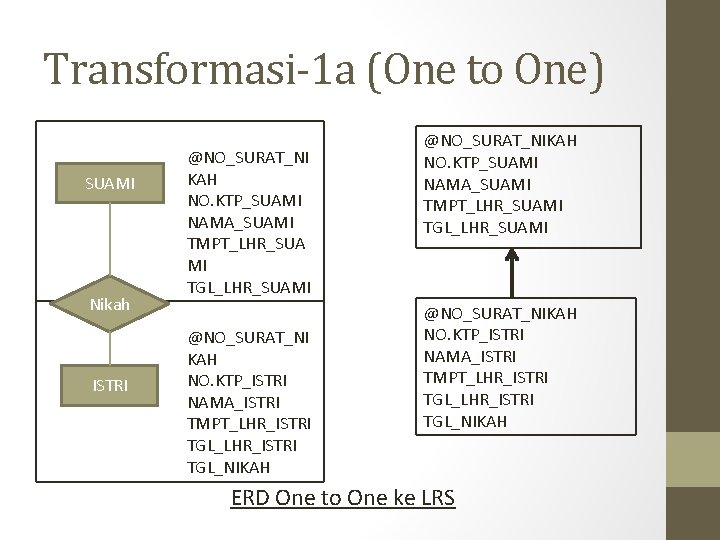 Transformasi-1a (One to One)

SUAMI

Nikah

ISTRI

@NO_SURAT_NIKAH
NO.KTP_SUAMI
NAMA_SUAMI
TMPT_LHR_SUAMI
TGL_LHR_SUAMI

@NO_SURAT_NIKAH
NO.KTP_ISTRI
NAMA_ISTRI
TMPT_LHR_ISTRI
TGL_LHR_ISTRI
TGL_NIKAH

@NO_SURAT_NIKAH
NO.KTP_SUAMI
NAMA_SUAMI
TMPT_LHR_SUAMI
TGL_LHR_SUAMI

@NO_SURAT_NIKAH
NO.KTP_ISTRI
NAMA_ISTRI
TMPT_LHR_ISTRI
TGL_LHR_ISTRI
TGL_NIKAH

ERD One to One ke LRS